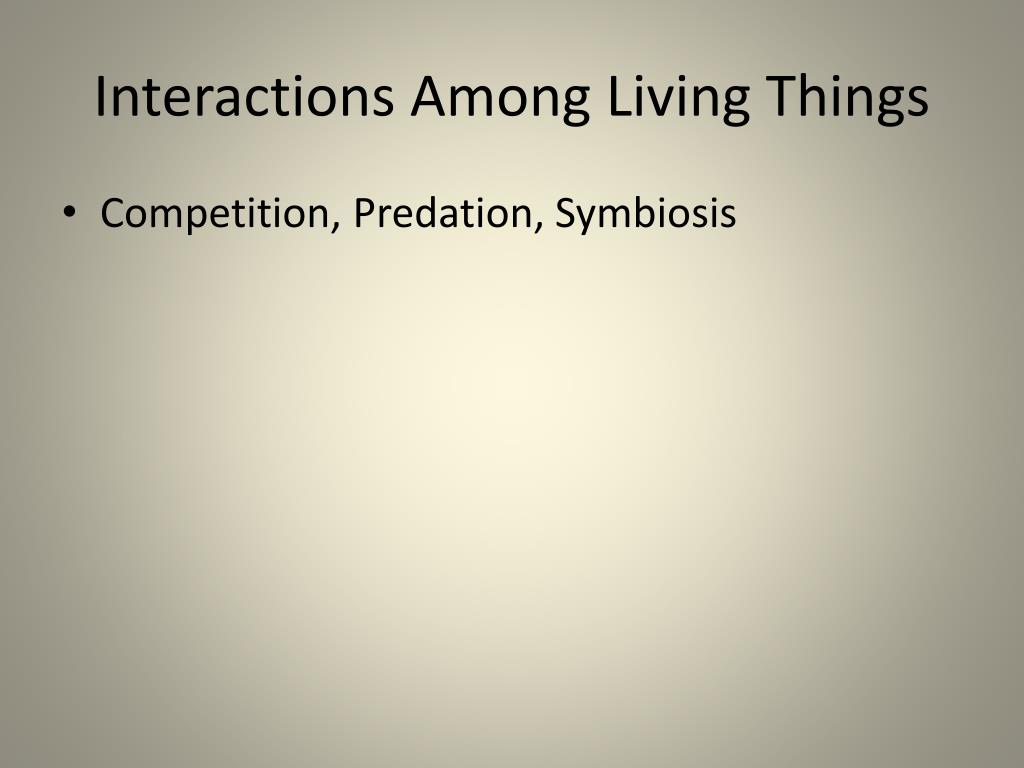 Interactions Among Living Things

• Competition, Predation, Symbiosis